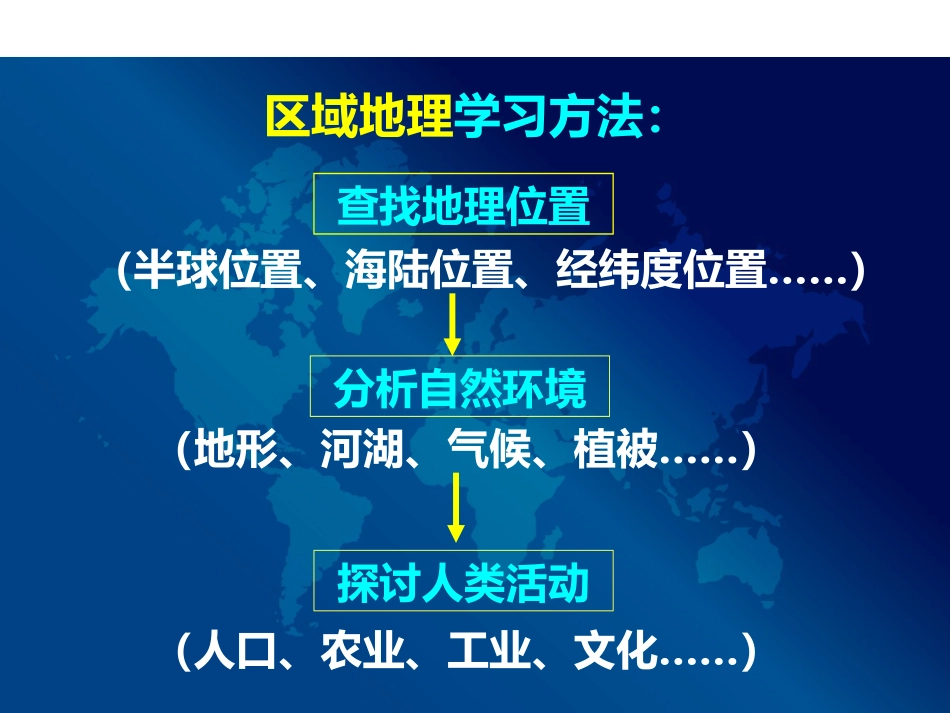 区域地理学习方法：

查找地理位置

（半球位置、海陆位置、经纬度位置……）

分析自然环境

（地形、河湖、气候、植被……）

探讨人类活动

（人口、农业、工业、文化……）